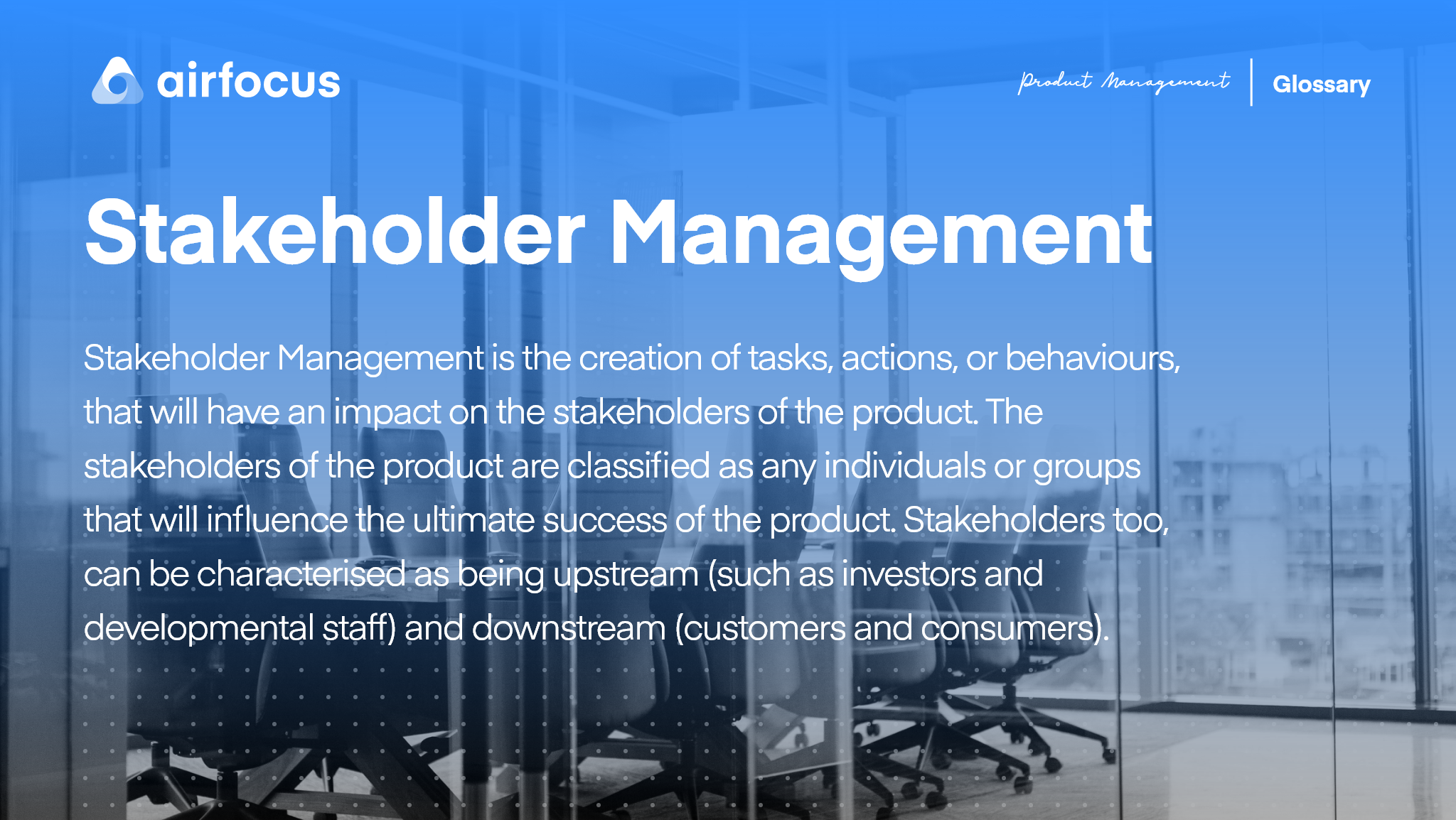 airfocus

Product Management | Glossary

Stakeholder Management

Stakeholder Management is the creation of tasks, actions, or behaviours, that will have an impact on the stakeholders of the product. The stakeholders of the product are classified as any individuals or groups that will influence the ultimate success of the product. Stakeholders too, can be characterised as being upstream (such as investors and developmental staff) and downstream (customers and consumers).